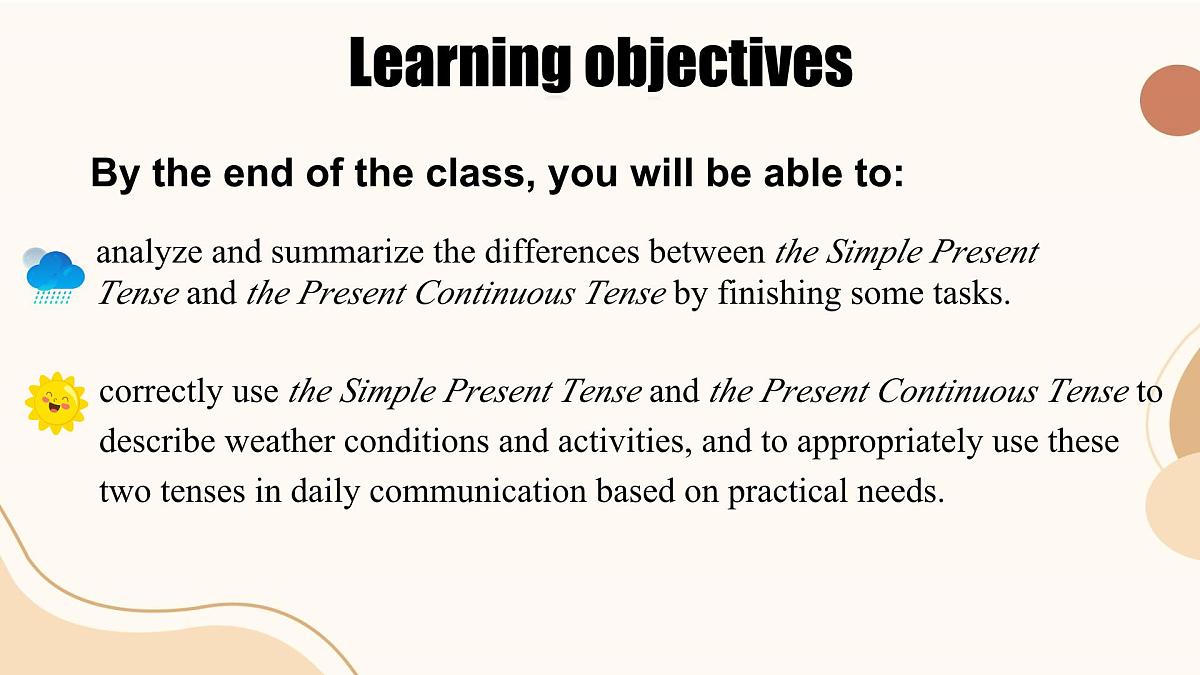 Learning objectives

By the end of the class, you will be able to:

analyze and summarize the differences between the Simple Present Tense and the Present Continuous Tense by finishing some tasks.

correctly use the Simple Present Tense and the Present Continuous Tense to describe weather conditions and activities, and to appropriately use these two tenses in daily communication based on practical needs.